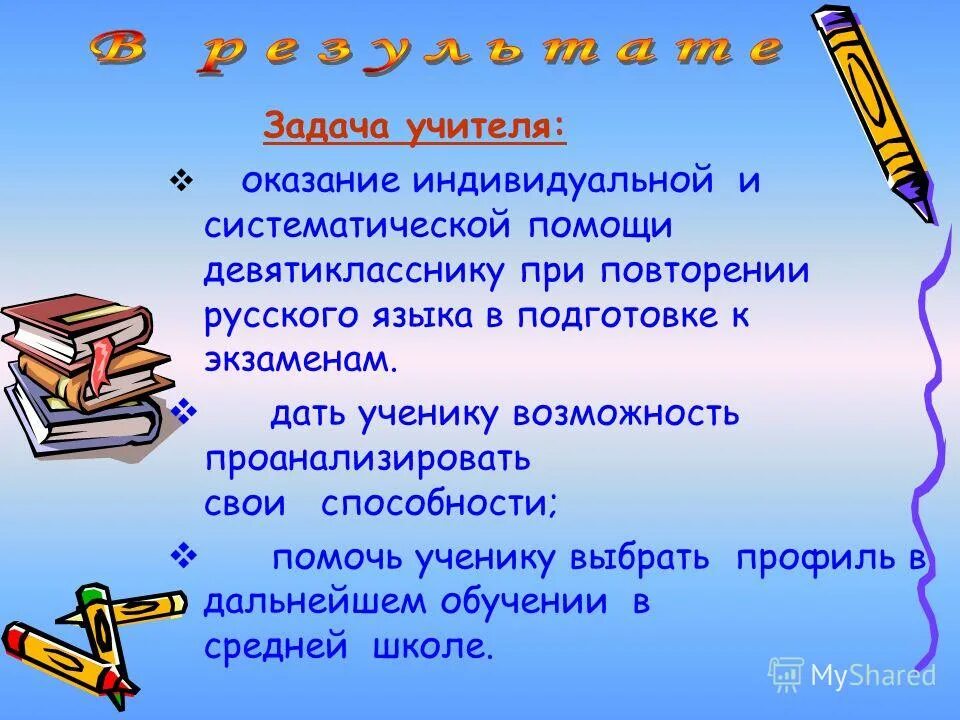 В результате

Задача учителя:

❖ оказание индивидуальной и систематической помощи девятикласснику при повторении русского языка в подготовке к экзаменам.

❖ дать ученику возможность проанализировать свои способности;

❖ помочь ученику выбрать профиль в дальнейшем обучении в средней школе.

MyShared